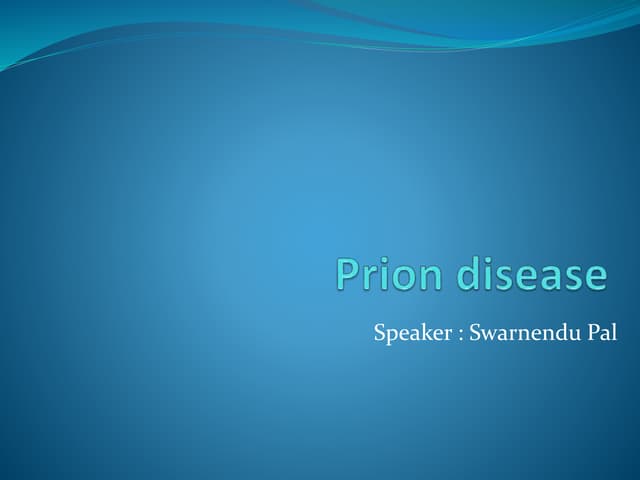 Prion disease

Speaker : Swarnendu Pal